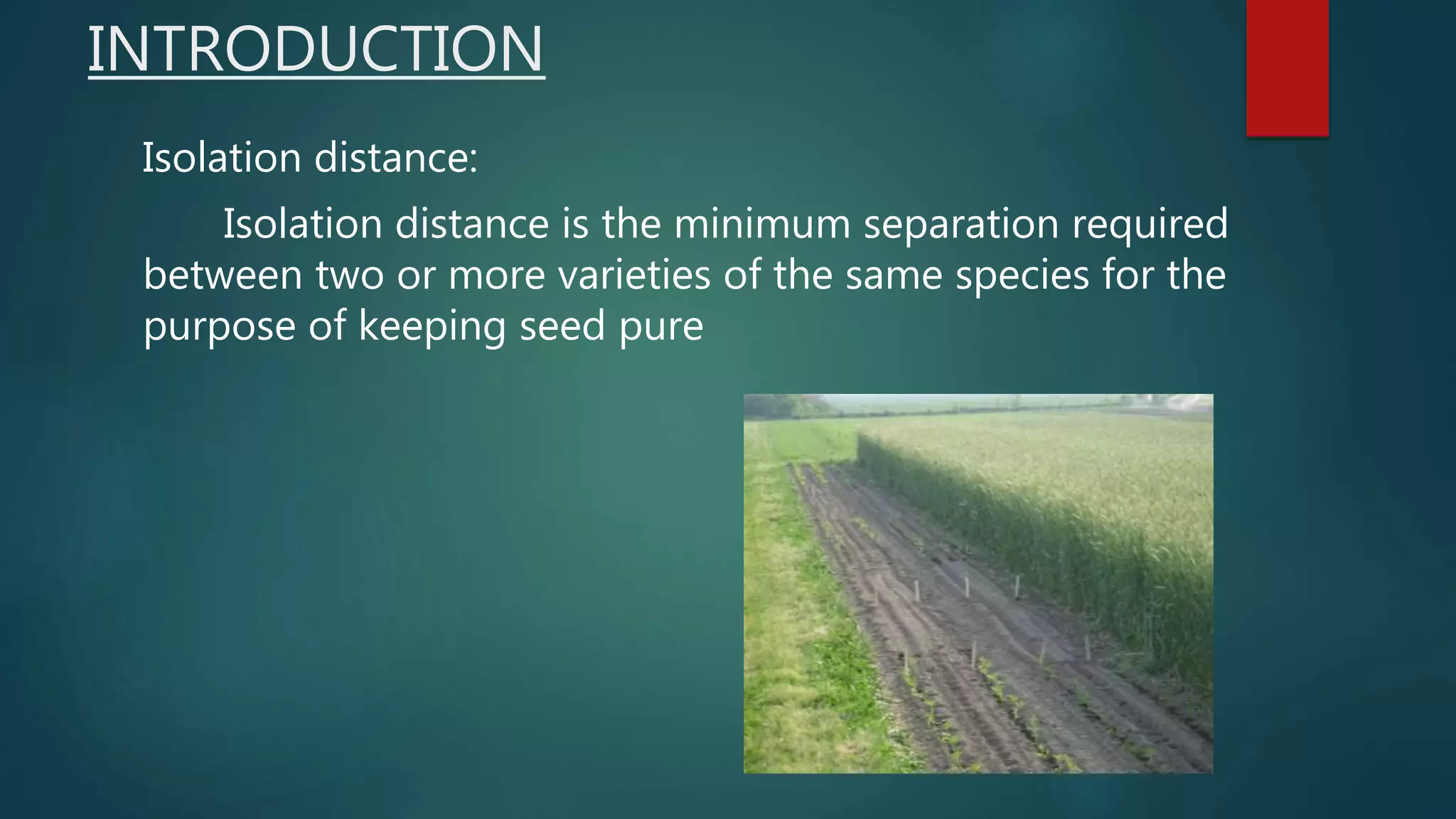 INTRODUCTION

Isolation distance:

Isolation distance is the minimum separation required between two or more varieties of the same species for the purpose of keeping seed pure